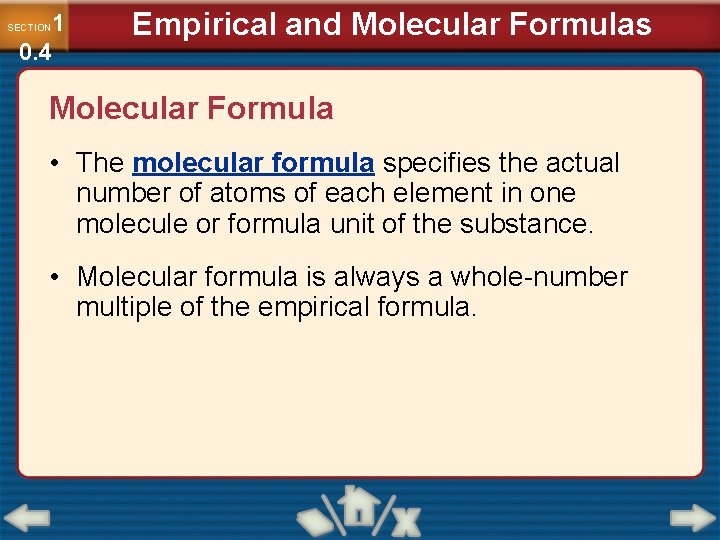 SECTION 1 0.4

Empirical and Molecular Formulas

Molecular Formula

• The molecular formula specifies the actual number of atoms of each element in one molecule or formula unit of the substance.

• Molecular formula is always a whole-number multiple of the empirical formula.